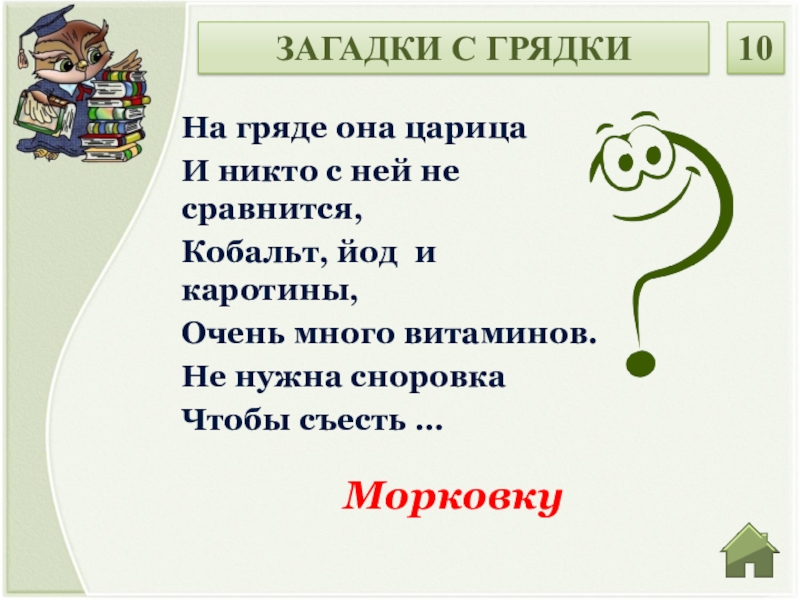 ЗАГАДКИ С ГРЯДКИ

10

На гряде она царица
И никто с ней не сравнится,
Кобальт, йод и каротины,
Очень много витаминов.
Не нужна сноровка
Чтобы съесть …

Морковку